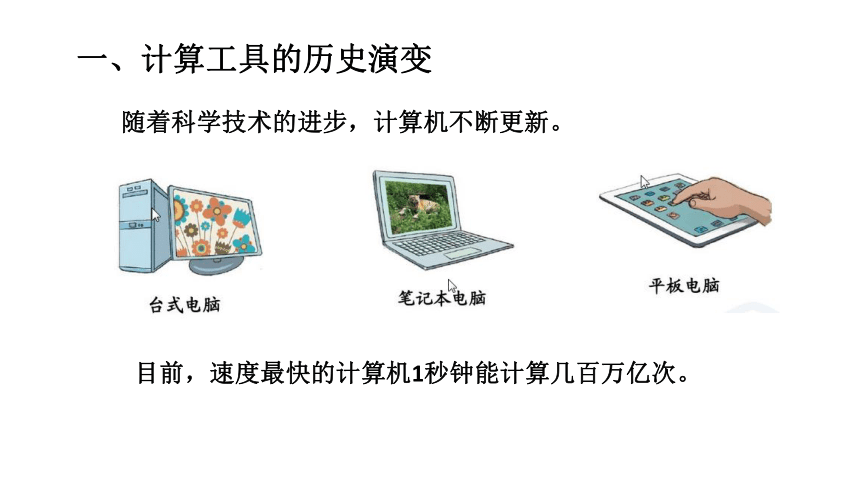 一、计算工具的历史演变

随着科学技术的进步，计算机不断更新。

台式电脑

笔记本电脑

平板电脑

目前，速度最快的计算机1秒钟能计算几百万亿次。